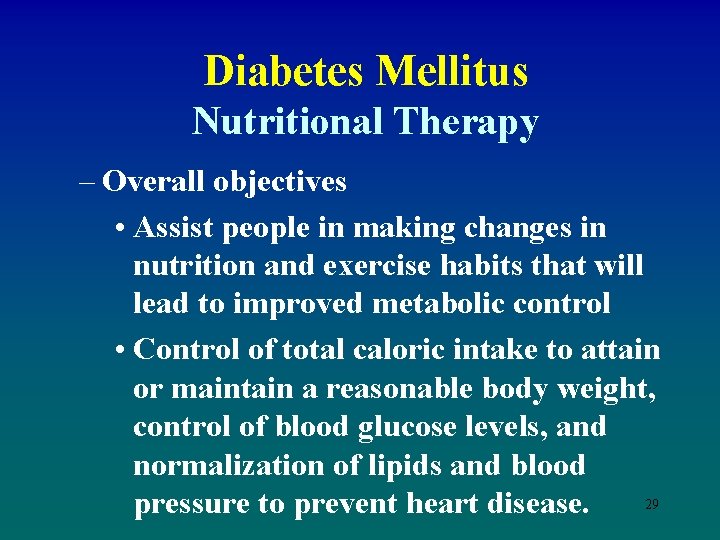 Diabetes Mellitus
Nutritional Therapy

– Overall objectives

• Assist people in making changes in nutrition and exercise habits that will lead to improved metabolic control

• Control of total caloric intake to attain or maintain a reasonable body weight, control of blood glucose levels, and normalization of lipids and blood pressure to prevent heart disease.

29